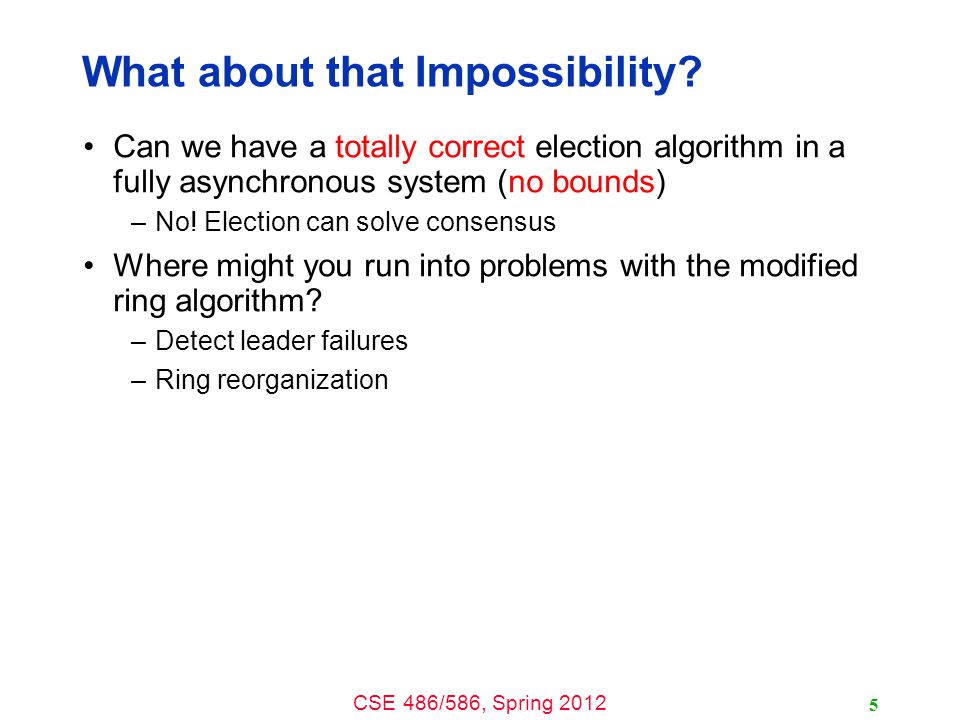 What about that Impossibility?

• Can we have a totally correct election algorithm in a fully asynchronous system (no bounds)
  – No! Election can solve consensus
• Where might you run into problems with the modified ring algorithm?
  – Detect leader failures
  – Ring reorganization

CSE 486/586, Spring 2012

5